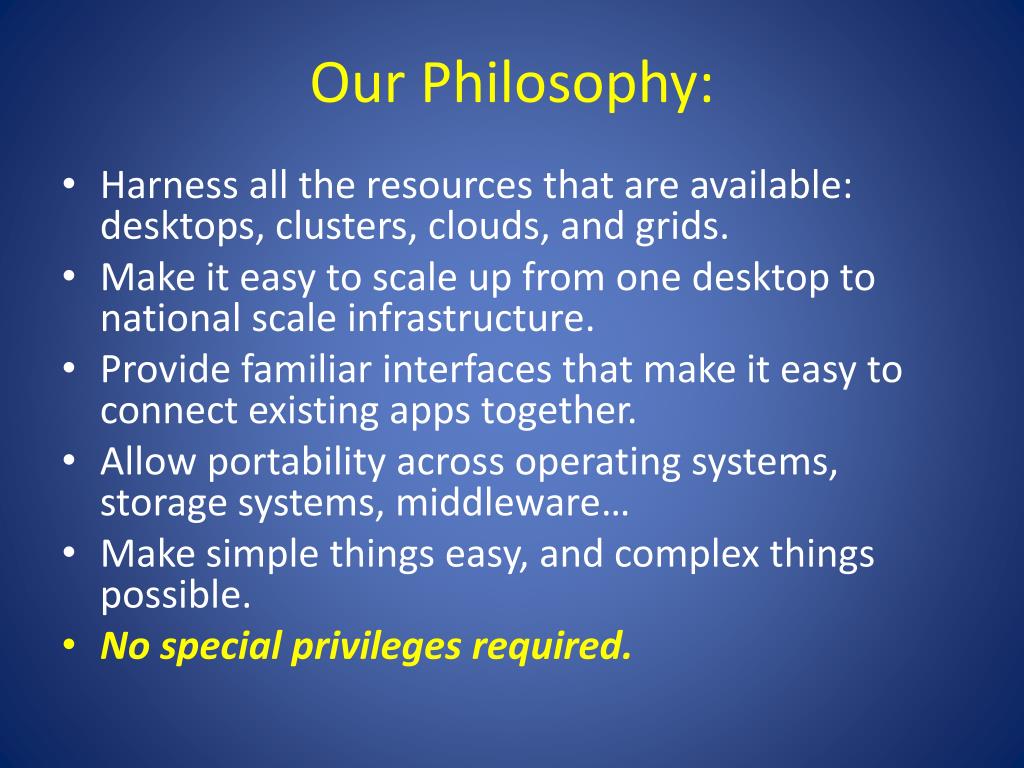 Our Philosophy:

• Harness all the resources that are available: desktops, clusters, clouds, and grids.
• Make it easy to scale up from one desktop to national scale infrastructure.
• Provide familiar interfaces that make it easy to connect existing apps together.
• Allow portability across operating systems, storage systems, middleware…
• Make simple things easy, and complex things possible.
• No special privileges required.